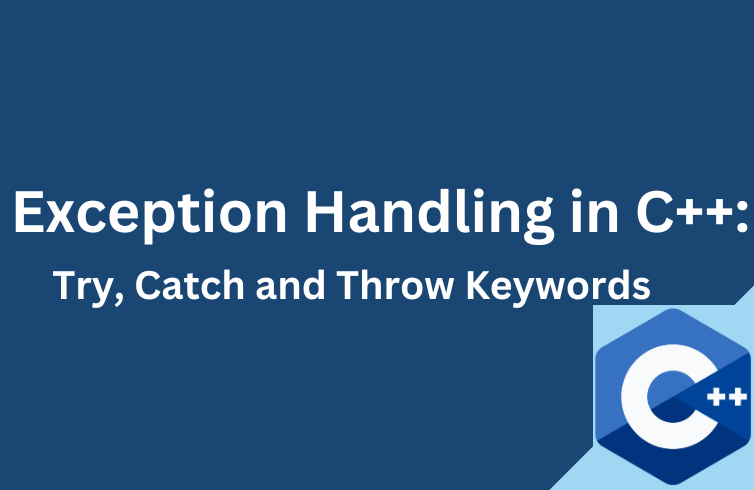 Exception Handling in C++:

Try, Catch and Throw Keywords

C++